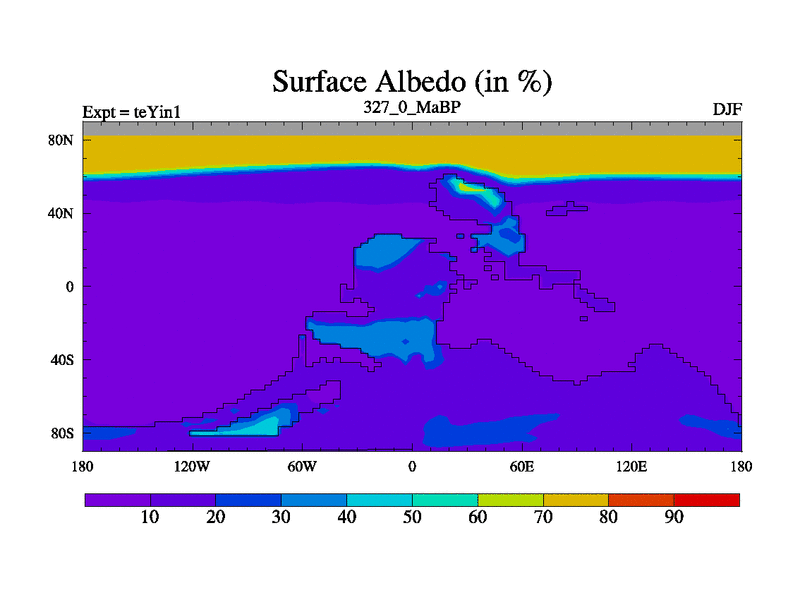 Surface Albedo (in %)

Expt = teYin1

327_0_MaBP

DJF

80N
40N
0
40S
80S

180
120W
60W
0
60E
120E
180

10
20
30
40
50
60
70
80
90